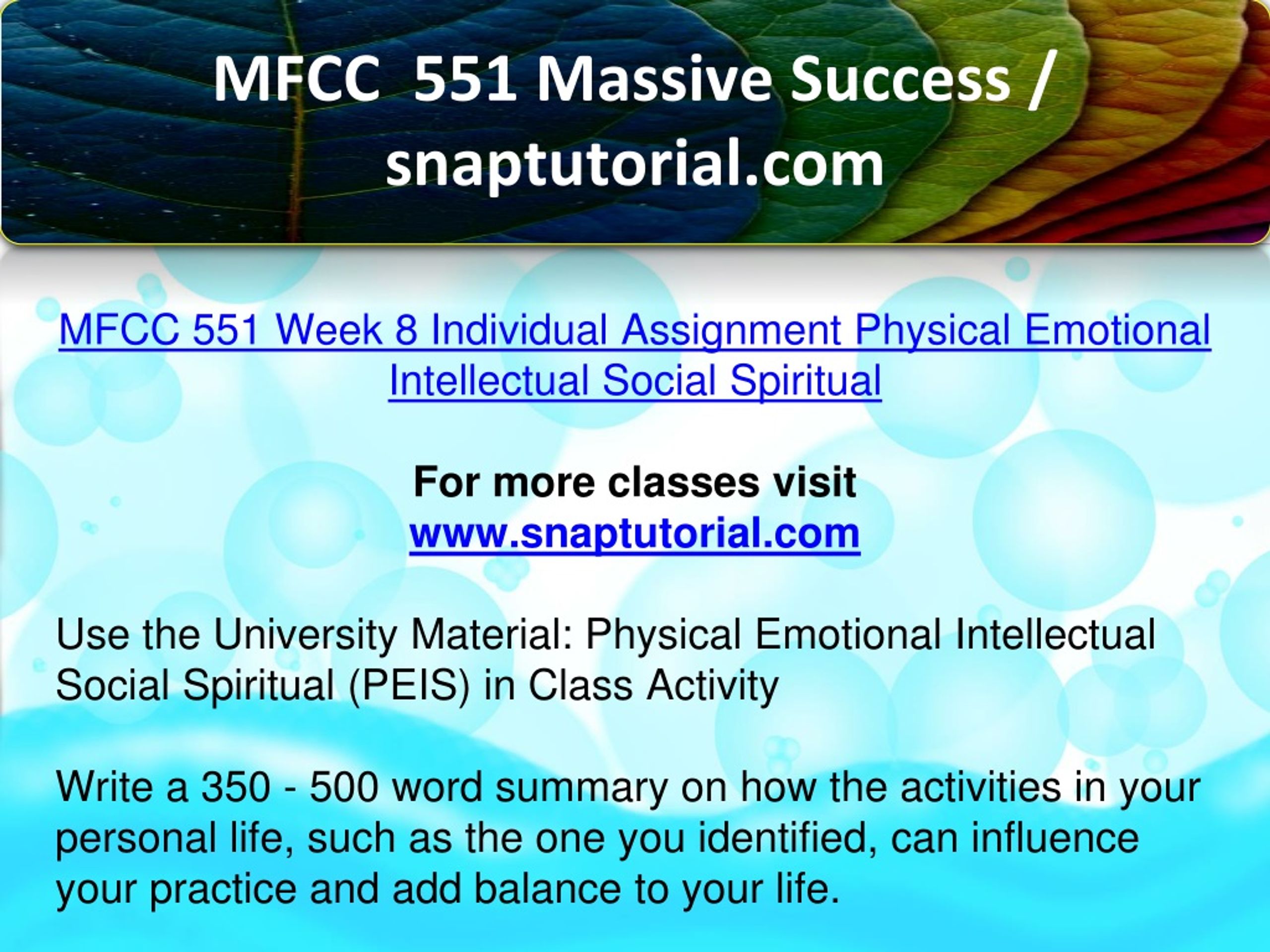 MFCC  551 Massive Success / snaptutorial.com

MFCC 551 Week 8 Individual Assignment Physical Emotional Intellectual Social Spiritual

For more classes visit
www.snaptutorial.com

Use the University Material: Physical Emotional Intellectual Social Spiritual (PEIS) in Class Activity

Write a 350 - 500 word summary on how the activities in your personal life, such as the one you identified, can influence your practice and add balance to your life.